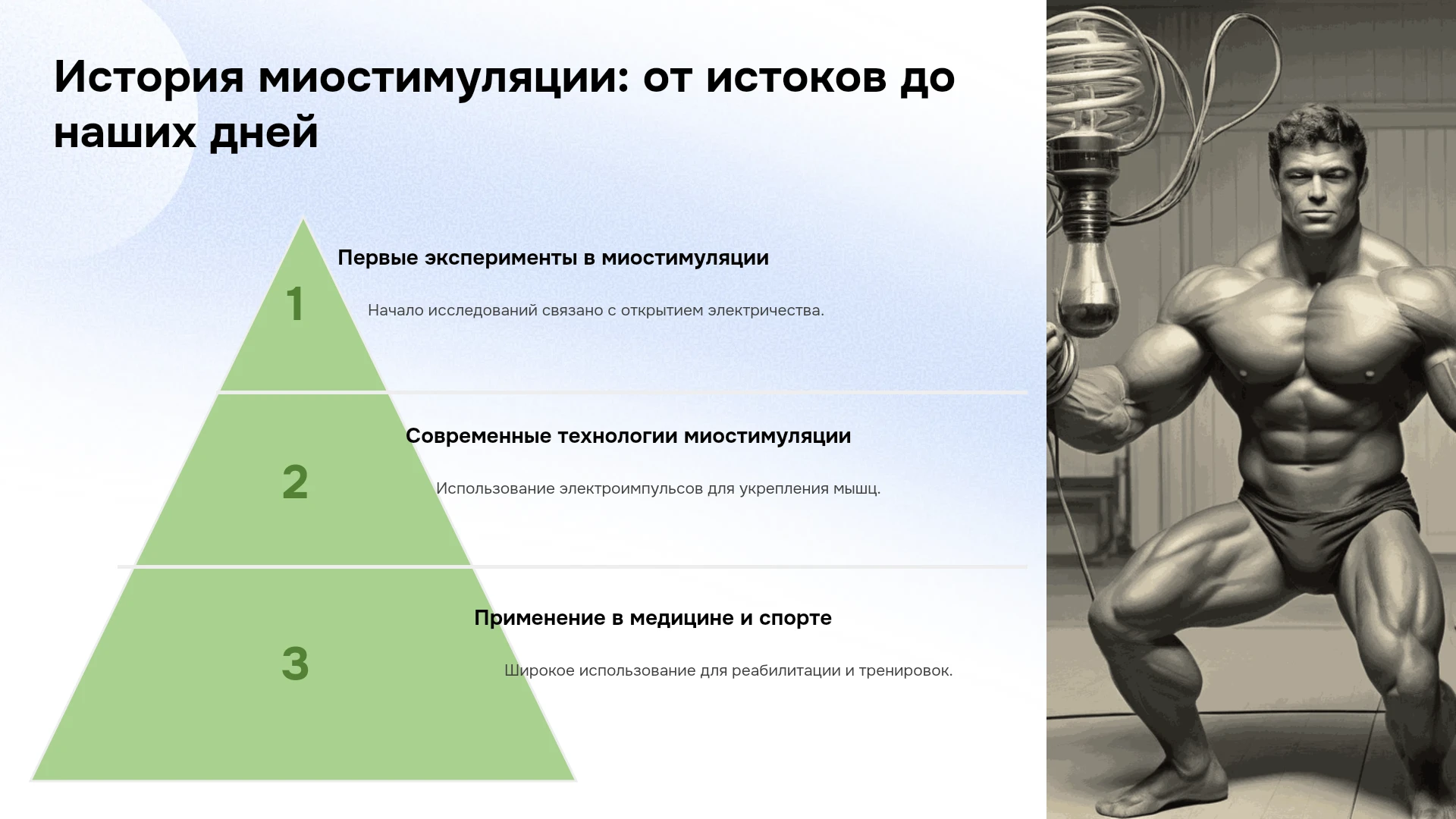 История миостимуляции: от истоков до наших дней

1

Первые эксперименты в миостимуляции

Начало исследований связано с открытием электричества.

2

Современные технологии миостимуляции

Использование электроимпульсов для укрепления мышц.

3

Применение в медицине и спорте

Широкое использование для реабилитации и тренировок.